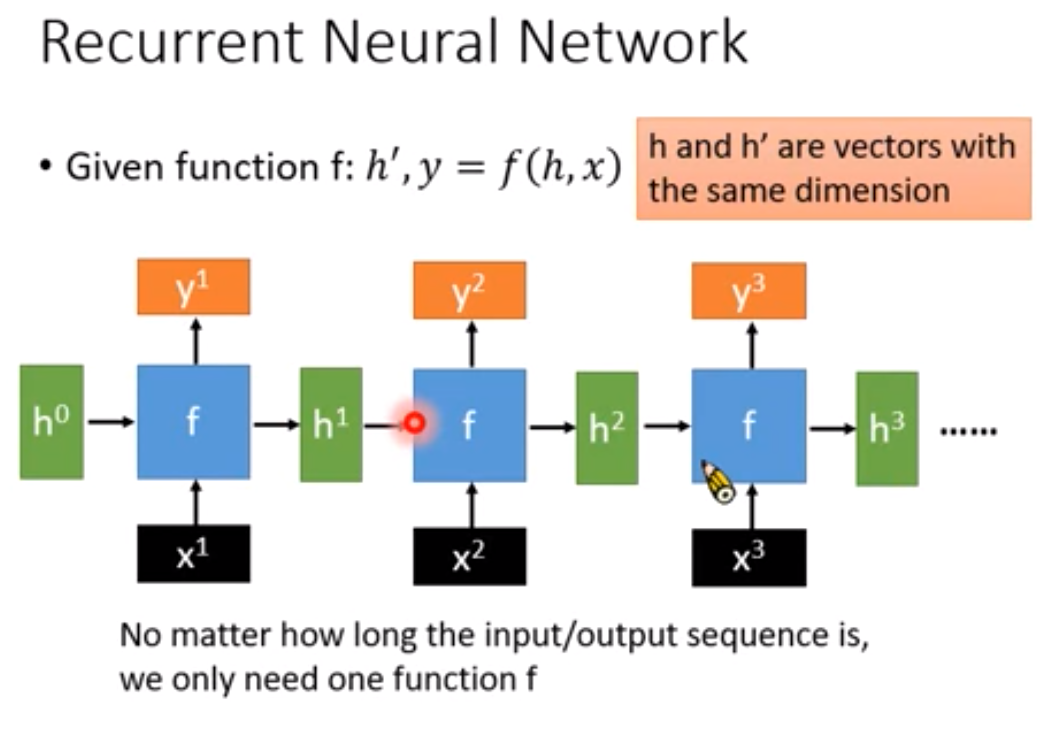 Recurrent Neural Network

• Given function f: $h', y = f(h, x)$

h and h' are vectors with the same dimension

$y^1$

$y^2$

$y^3$

$h^0$ f $h^1$ f $h^2$ f $h^3$ ……

$x^1$

$x^2$

$x^3$

No matter how long the input/output sequence is, we only need one function f